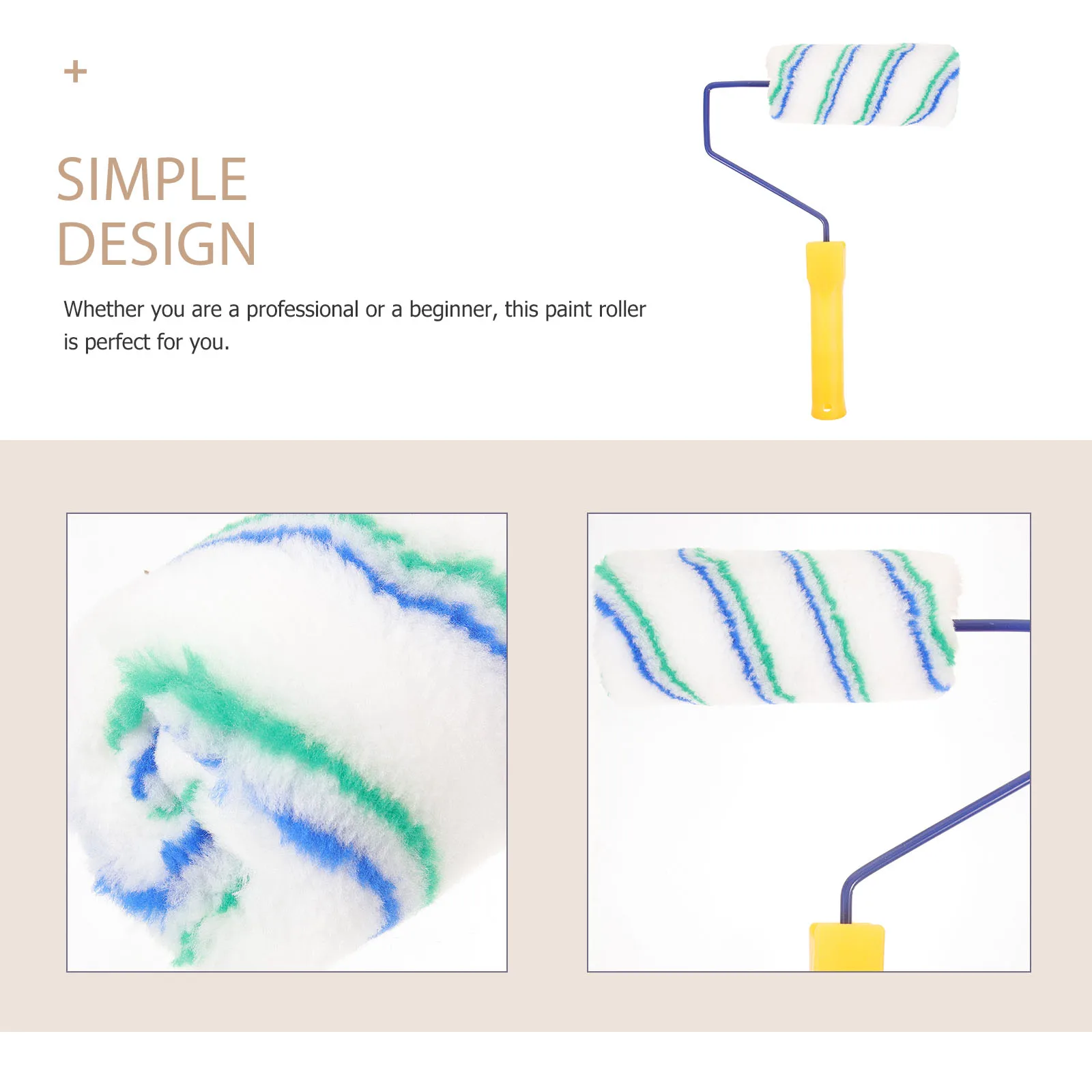 +

SIMPLE DESIGN

Whether you are a professional or a beginner, this paint roller is perfect for you.